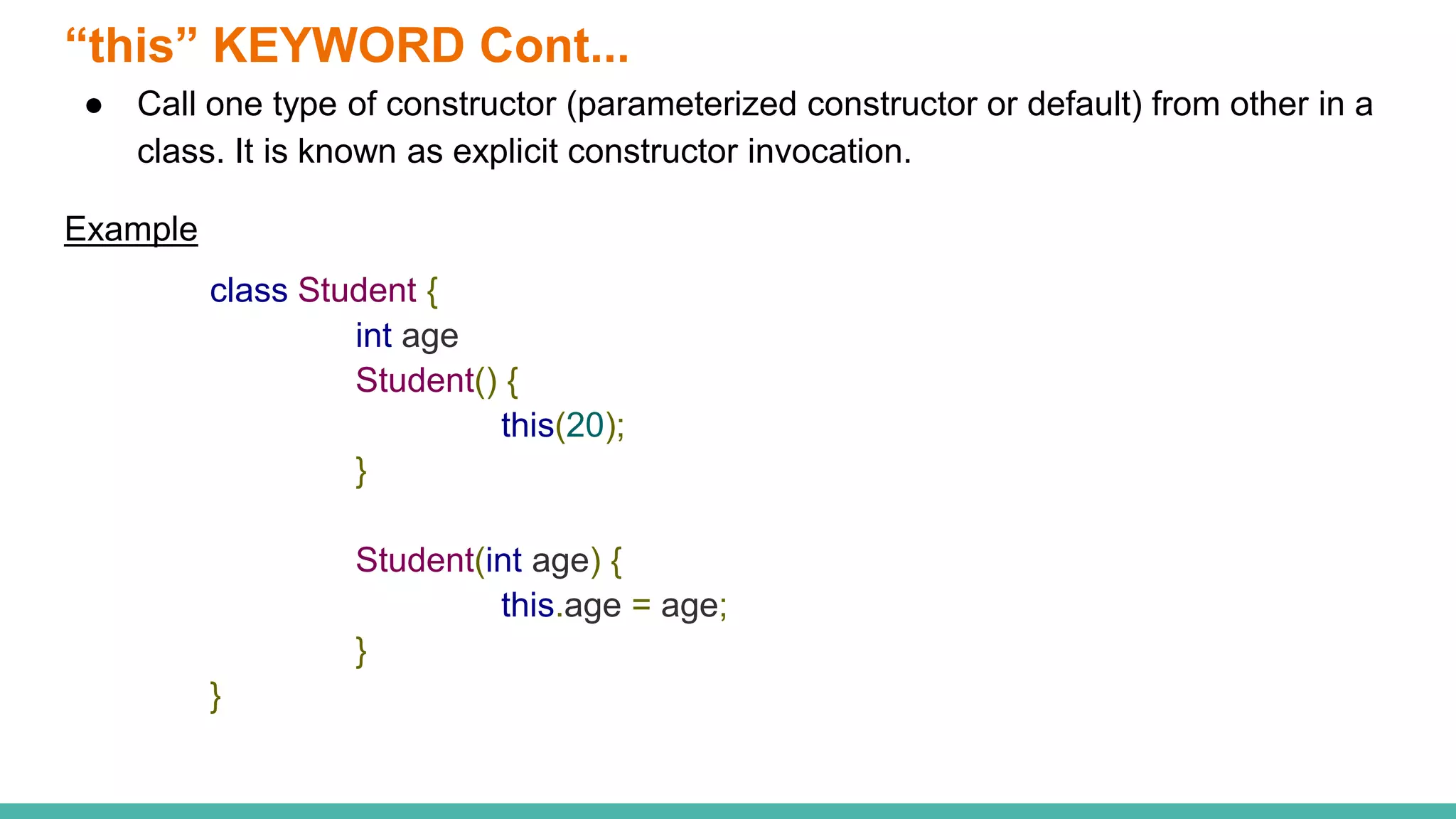 “this” KEYWORD Cont...

● Call one type of constructor (parameterized constructor or default) from other in a class. It is known as explicit constructor invocation.

Example

class Student {
int age
Student() {
this(20);
}

Student(int age) {
this.age = age;
}
}